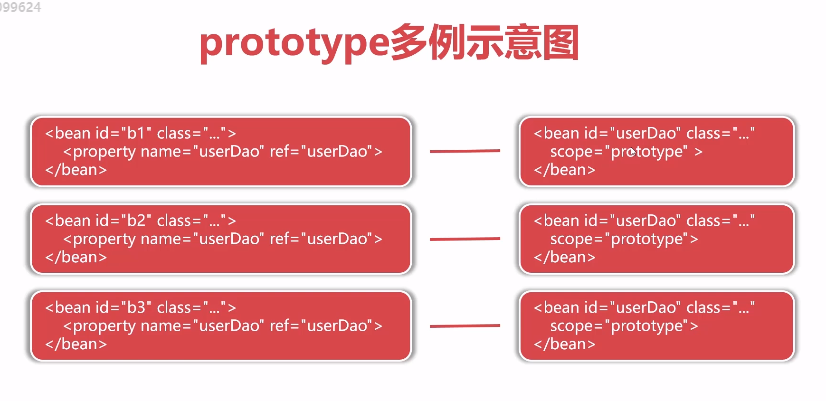 99624

prototype多例示意图

<bean id="b1" class="...">
<property name="userDao" ref="userDao">
</bean>

<bean id="userDao" class="..."
scope="prototype" >
</bean>

<bean id="b2" class="...">
<property name="userDao" ref="userDao">
</bean>

<bean id="userDao" class="..."
scope="prototype">
</bean>

<bean id="b3" class="...">
<property name="userDao" ref="userDao">
</bean>

<bean id="userDao" class="..."
scope="prototype">
</bean>